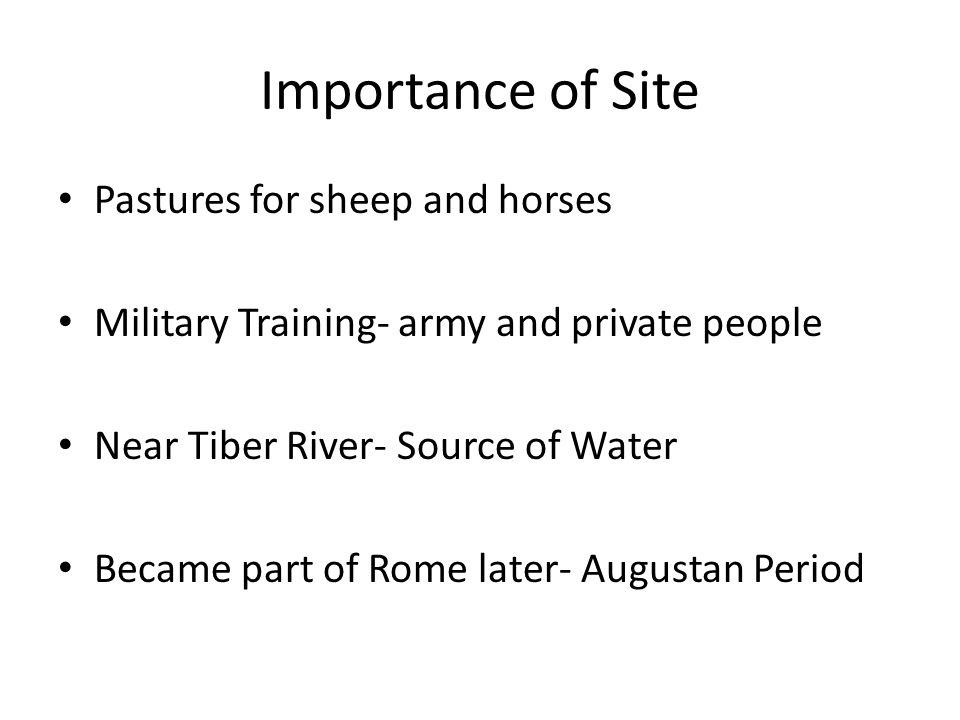 Importance of Site

• Pastures for sheep and horses

• Military Training- army and private people

• Near Tiber River- Source of Water

• Became part of Rome later- Augustan Period